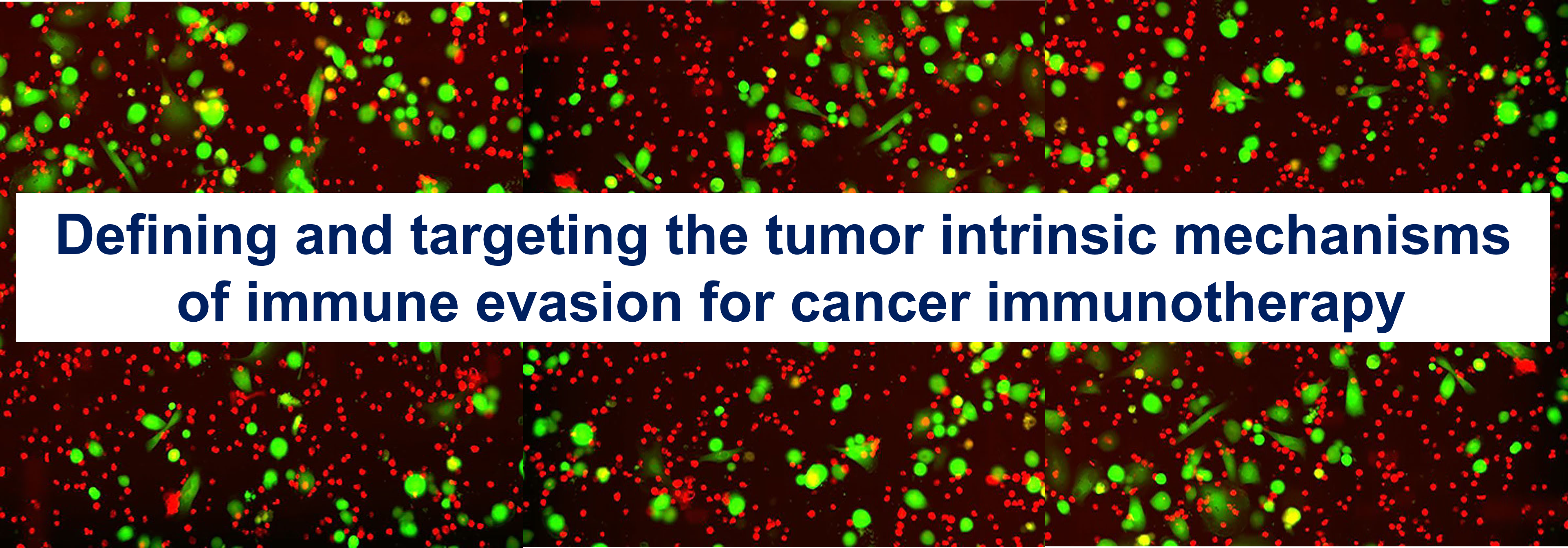 Defining and targeting the tumor intrinsic mechanisms of immune evasion for cancer immunotherapy